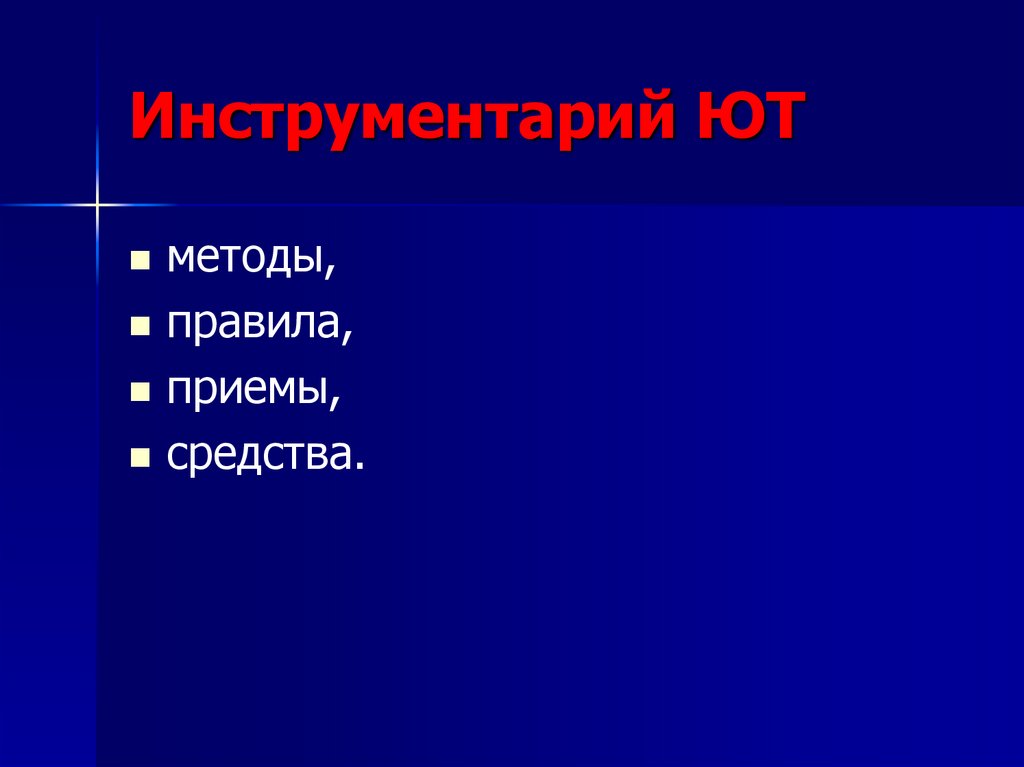 Инструментарий ЮТ

- методы,
- правила,
- приемы,
- средства.